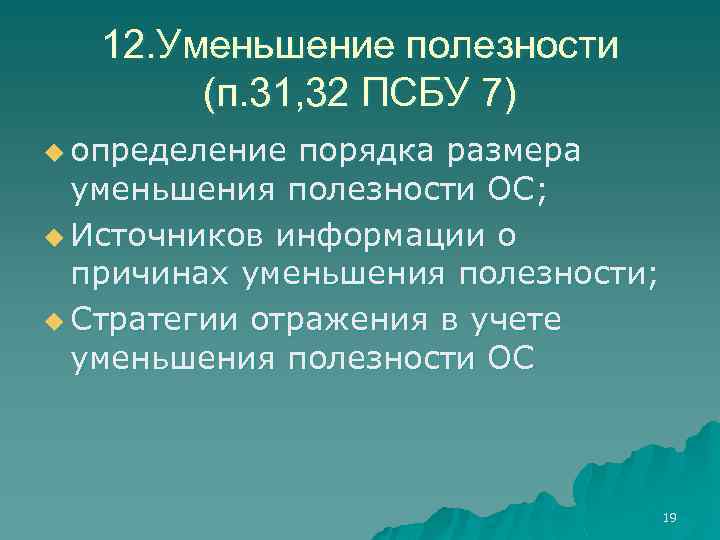 12.Уменьшение полезности (п.31,32 ПСБУ 7)

определение порядка размера уменьшения полезности ОС;

Источников информации о причинах уменьшения полезности;

Стратегии отражения в учете уменьшения полезности ОС

19